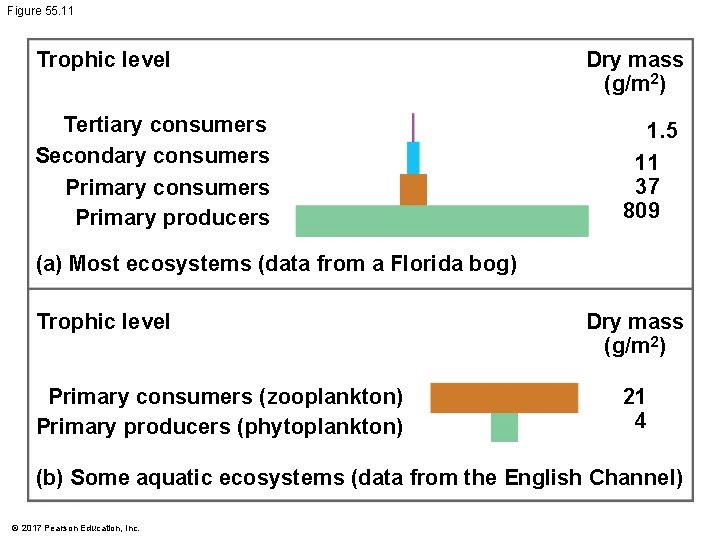 Figure 55.11

Trophic level

Dry mass ($g/m^2$)

Tertiary consumers 1.5

Secondary consumers 11

Primary consumers 37

Primary producers 809

(a) Most ecosystems (data from a Florida bog)

Trophic level

Dry mass ($g/m^2$)

Primary consumers (zooplankton) 21

Primary producers (phytoplankton) 4

(b) Some aquatic ecosystems (data from the English Channel)

© 2017 Pearson Education, Inc.